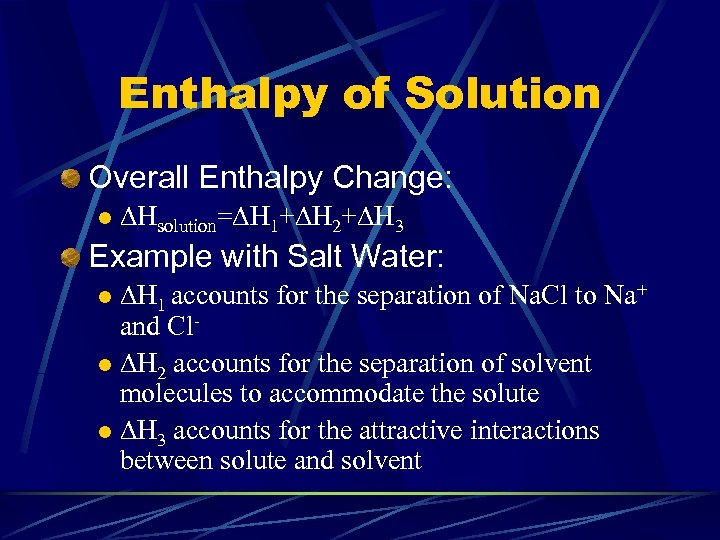 Enthalpy of Solution

Overall Enthalpy Change:

$\Delta H_{solution}=\Delta H_1+\Delta H_2+\Delta H_3$

Example with Salt Water:

$\Delta H_1$ accounts for the separation of NaCl to $Na^+$ and $Cl^-$

$\Delta H_2$ accounts for the separation of solvent molecules to accommodate the solute

$\Delta H_3$ accounts for the attractive interactions between solute and solvent